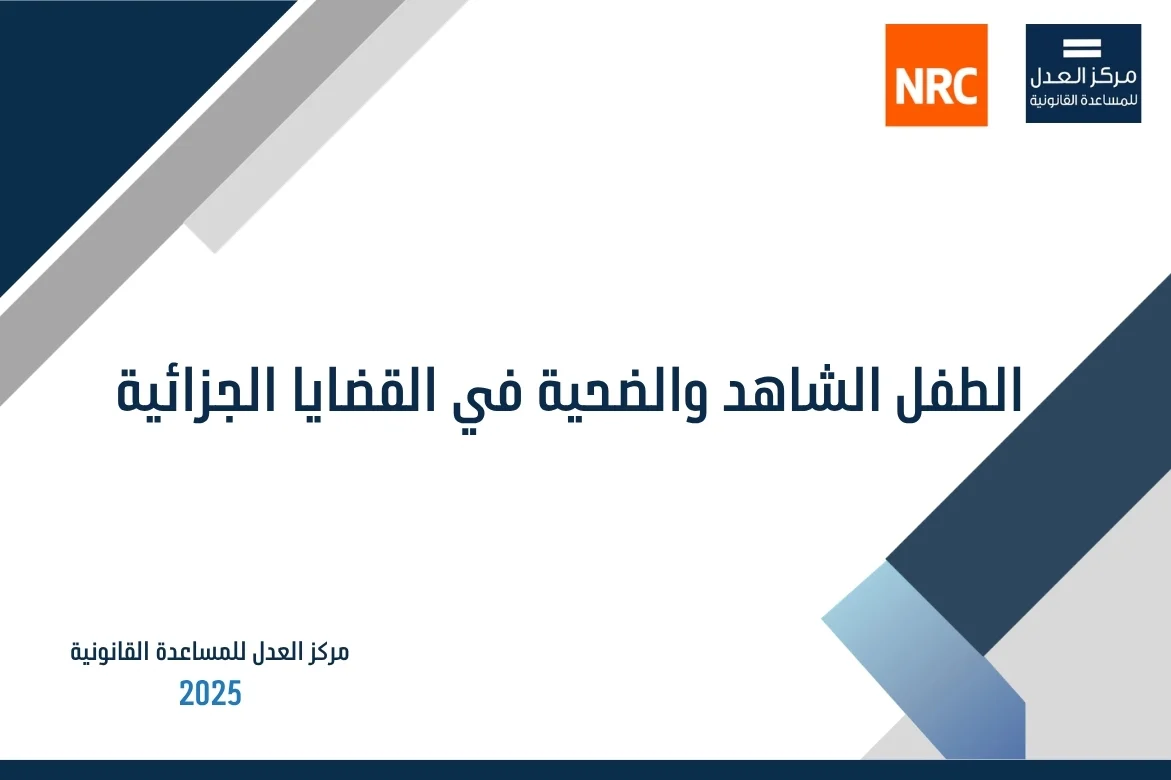 مركز العدل
للمساعدة القانونية

NRC

الطفل الشاهد والضحية في القضايا الجزائية

مركز العدل للمساعدة القانونية
2025